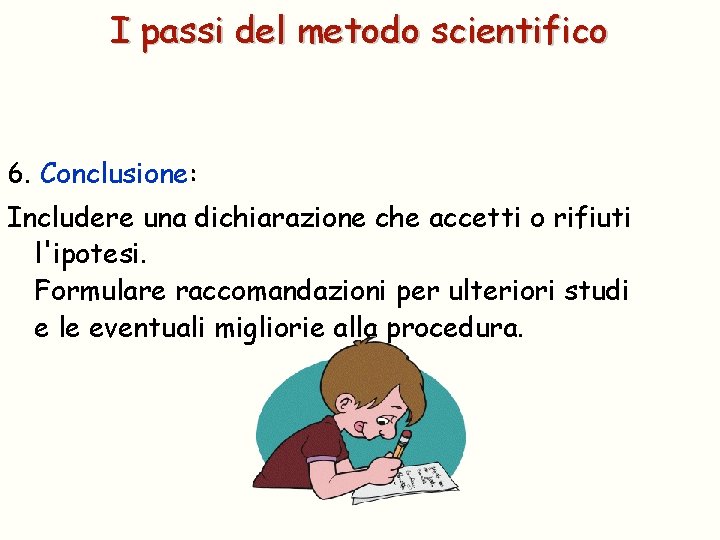 I passi del metodo scientifico

6. Conclusione:

Includere una dichiarazione che accetti o rifiuti l'ipotesi.
Formulare raccomandazioni per ulteriori studi e le eventuali migliorie alla procedura.